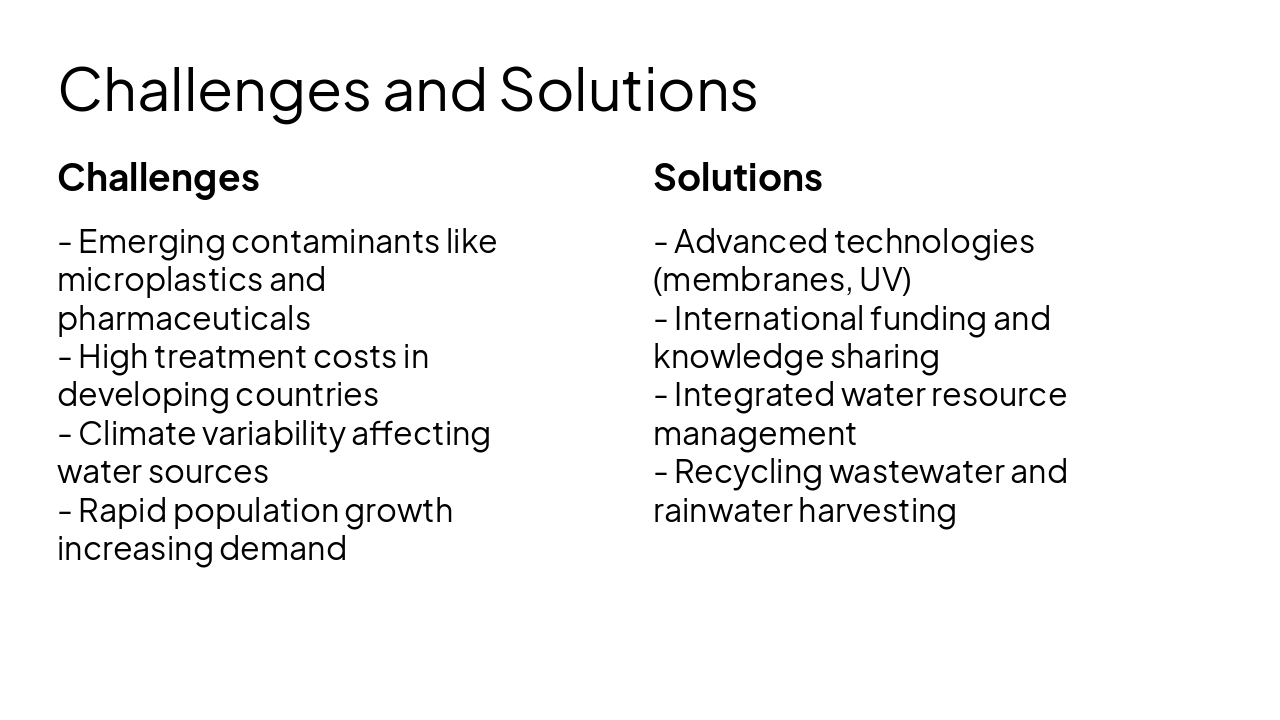 Challenges and Solutions

Challenges

- Emerging contaminants like microplastics and pharmaceuticals
- High treatment costs in developing countries
- Climate variability affecting water sources
- Rapid population growth increasing demand

Solutions

- Advanced technologies (membranes, UV)
- International funding and knowledge sharing
- Integrated water resource management
- Recycling wastewater and rainwater harvesting